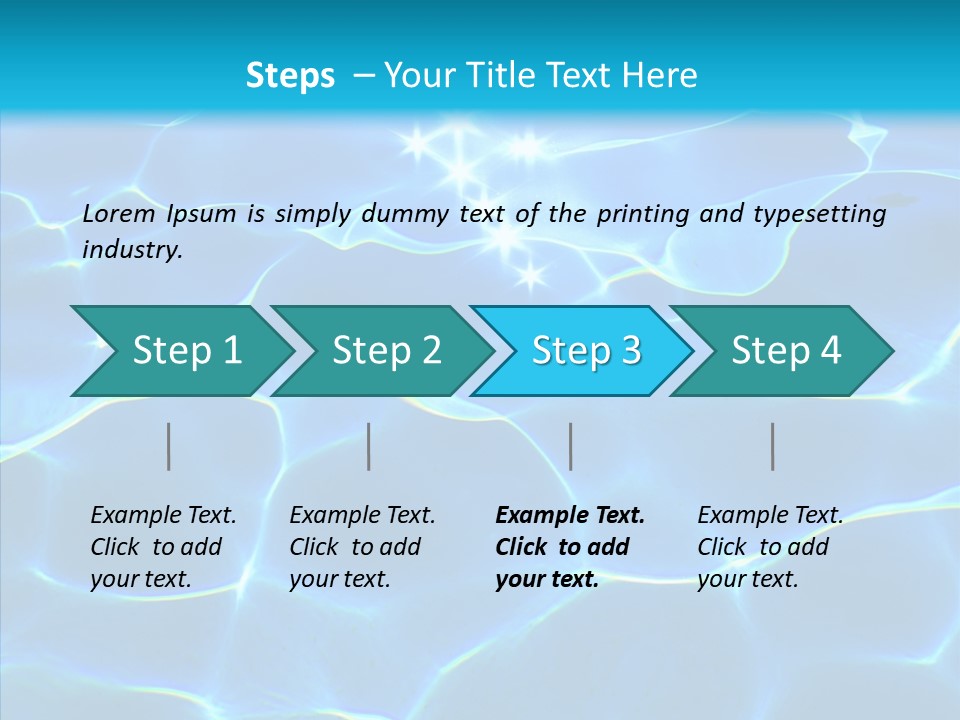 Steps – Your Title Text Here

Lorem Ipsum is simply dummy text of the printing and typesetting industry.

Step 1

Step 2

Step 3

Step 4

Example Text. Click to add your text.

Example Text. Click to add your text.

Example Text. Click to add your text.

Example Text. Click to add your text.